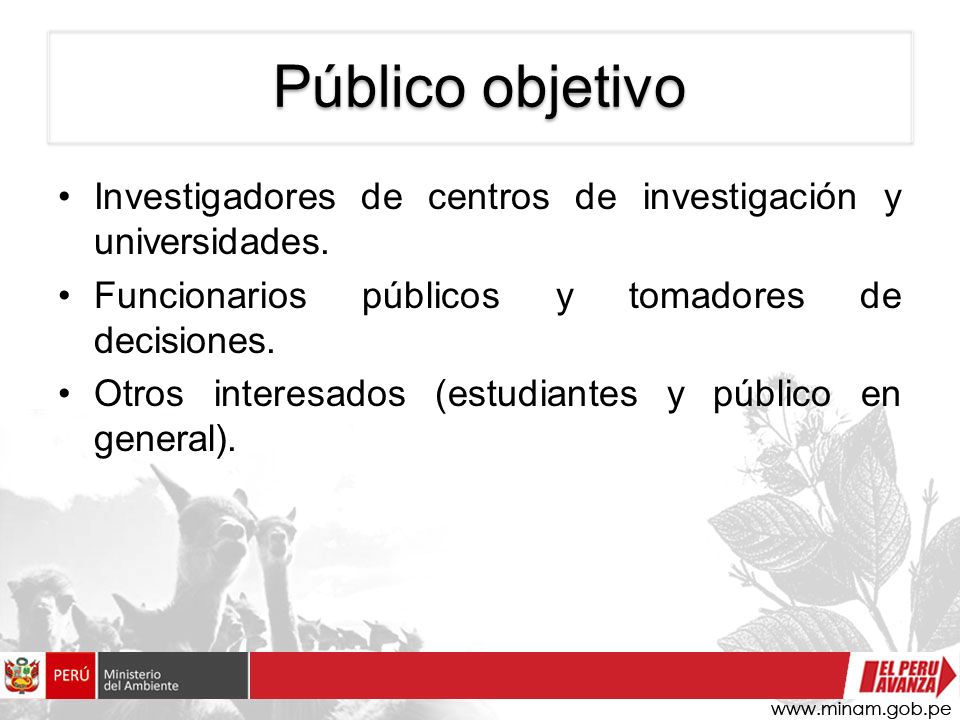 Público objetivo

• Investigadores de centros de investigación y universidades.
• Funcionarios públicos y tomadores de decisiones.
• Otros interesados (estudiantes y público en general).

PERÚ Ministerio del Ambiente

EL PERU AVANZA

www.minam.gob.pe